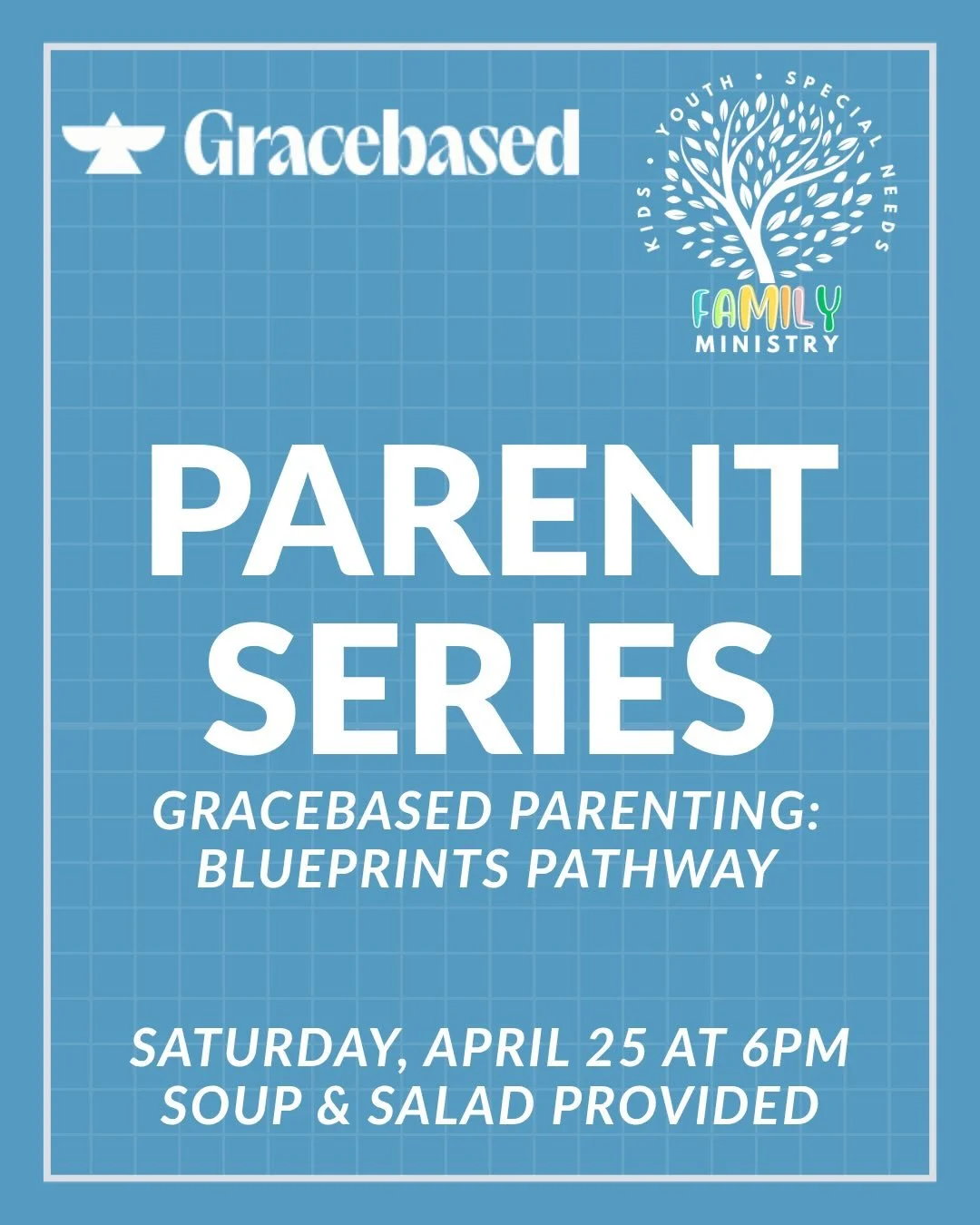 Gracebased

KIDS • YOUTH • SPECIAL NEEDS

FAMILY
MINISTRY

PARENT
SERIES

GRACEBASED PARENTING:
BLUEPRINTS PATHWAY

SATURDAY, APRIL 25 AT 6PM
SOUP & SALAD PROVIDED